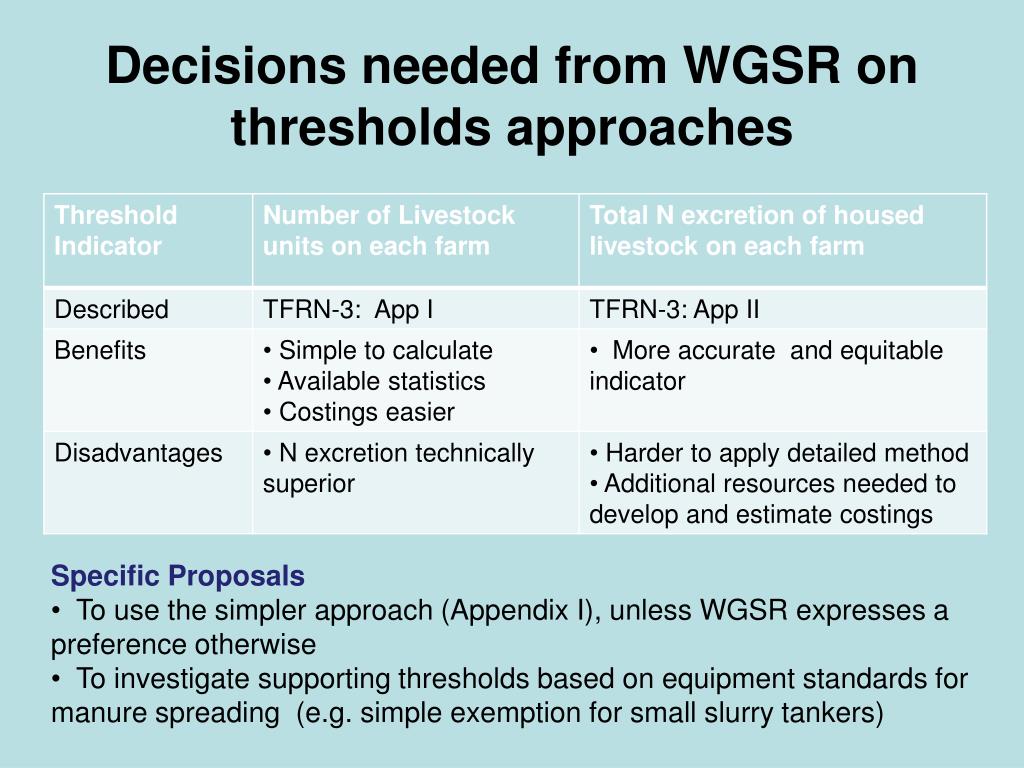 Decisions needed from WGSR on thresholds approaches

| Threshold Indicator | Number of Livestock units on each farm | Total N excretion of housed livestock on each farm |
|---|---|---|
| Described | TFRN-3: App I | TFRN-3: App II |
| Benefits | • Simple to calculate • Available statistics • Costings easier | • More accurate and equitable indicator |
| Disadvantages | • N excretion technically superior | • Harder to apply detailed method • Additional resources needed to develop and estimate costings |

Specific Proposals
• To use the simpler approach (Appendix I), unless WGSR expresses a preference otherwise
• To investigate supporting thresholds based on equipment standards for manure spreading (e.g. simple exemption for small slurry tankers)